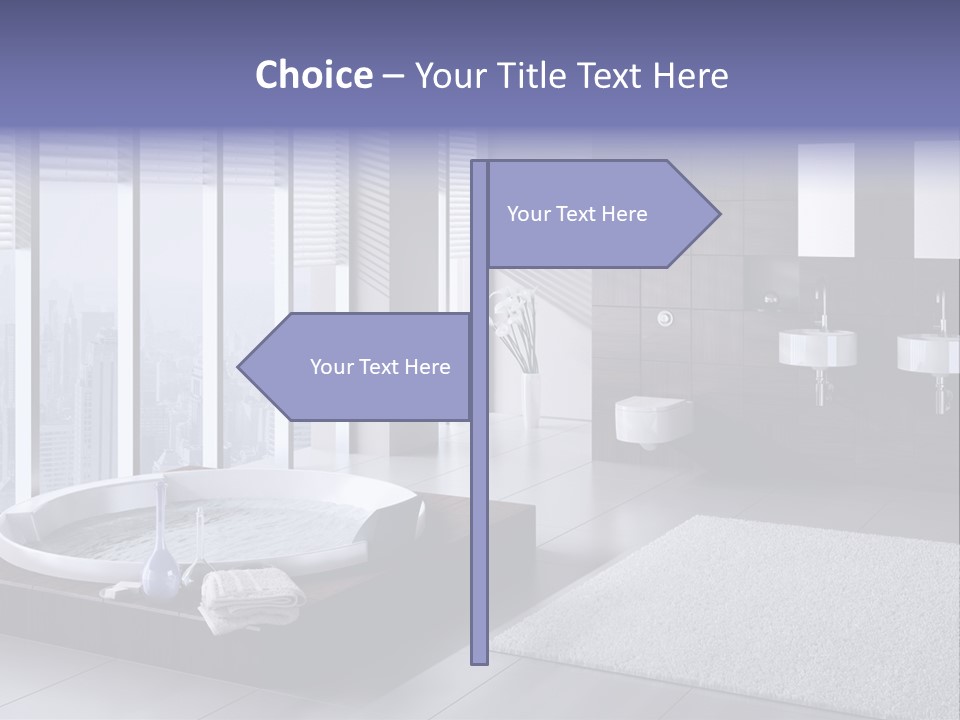 Choice – Your Title Text Here

Your Text Here

Your Text Here